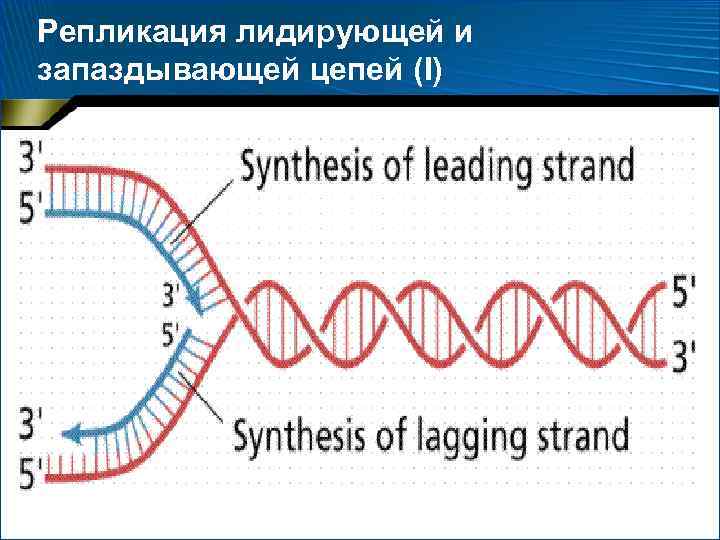 Репликация лидирующей и запаздывающей цепей (I)

3'
5'
Synthesis of leading strand
3'
5'
5'
3'
3'
5'
Synthesis of lagging strand